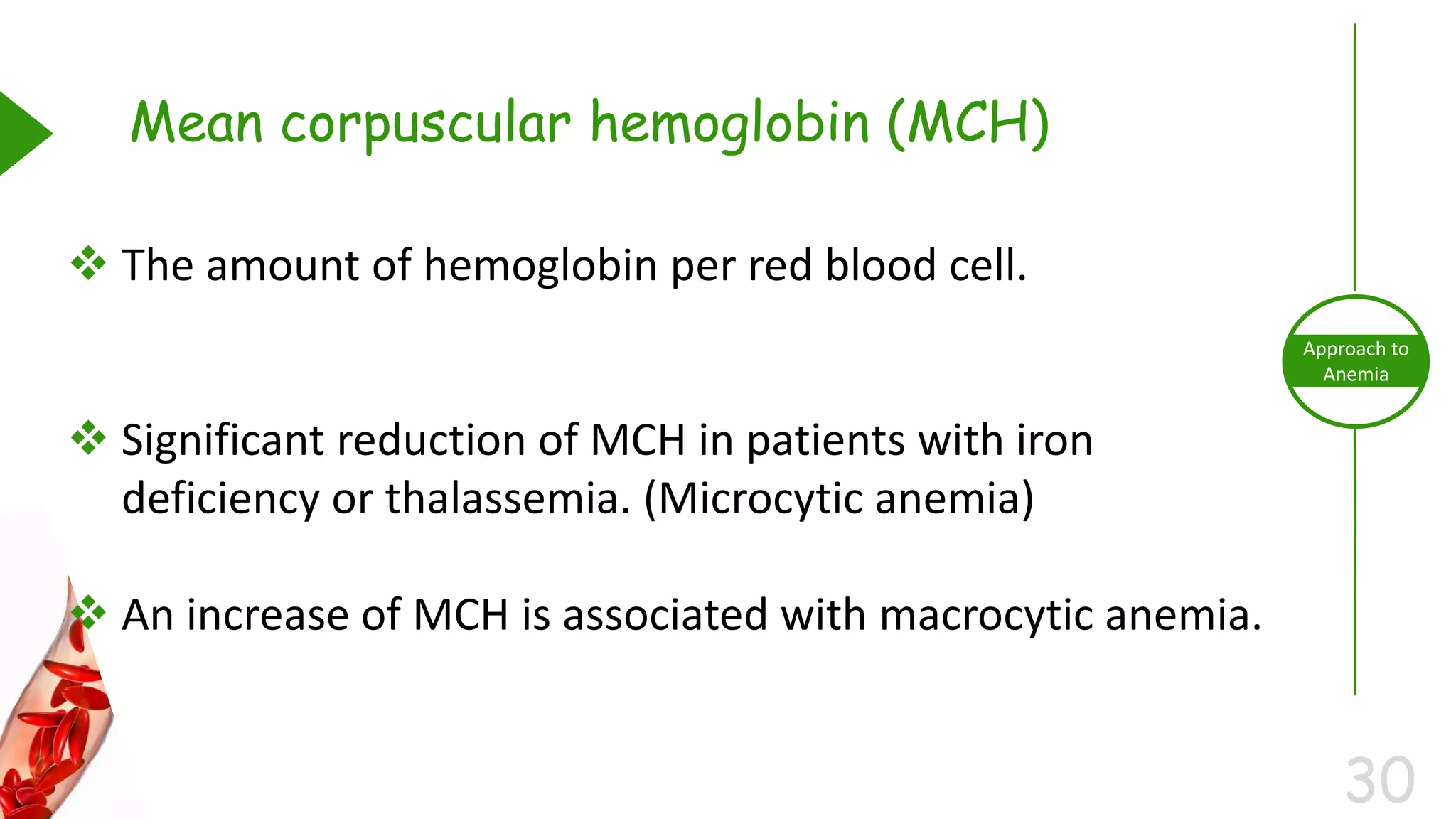 Mean corpuscular hemoglobin (MCH)

❖ The amount of hemoglobin per red blood cell.

❖ Significant reduction of MCH in patients with iron deficiency or thalassemia. (Microcytic anemia)

❖ An increase of MCH is associated with macrocytic anemia.

Approach to Anemia

30